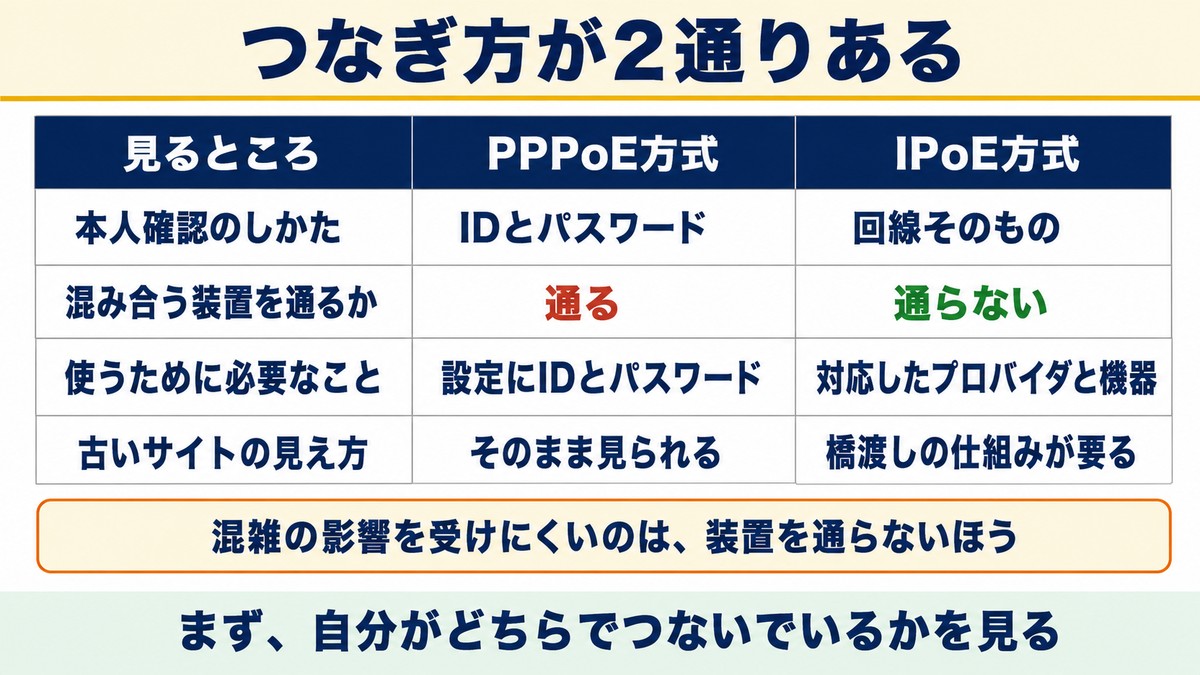 つなぎ方が2通りある

| 見るところ | PPPoE方式 | IPoE方式 |
|---|---|---|
| 本人確認のしかた | IDとパスワード | 回線そのもの |
| 混み合う装置を通るか | 通る | 通らない |
| 使うために必要なこと | 設定にIDとパスワード | 対応したプロバイダと機器 |
| 古いサイトの見え方 | そのまま見られる | 橋渡しの仕組みが要る |

混雑の影響を受けにくいのは、装置を通らないほう

まず、自分がどちらでつないでいるかを見る